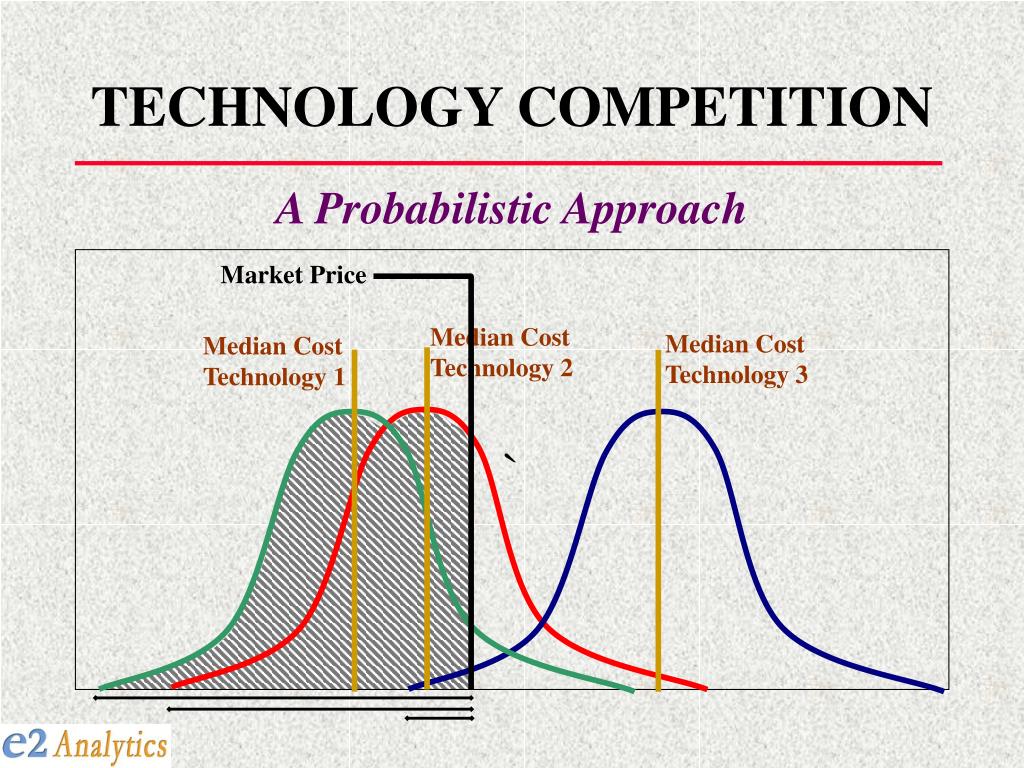 TECHNOLOGY COMPETITION

A Probabilistic Approach

Market Price

Median Cost Technology 1

Median Cost Technology 2

Median Cost Technology 3

e2 Analytics